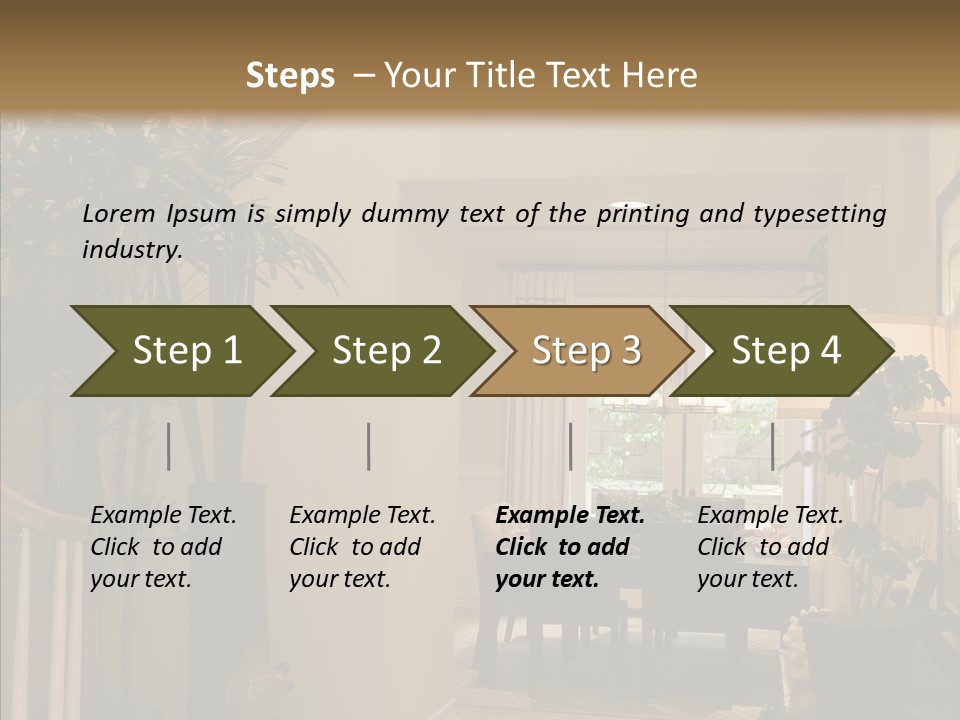 Steps – Your Title Text Here

Lorem Ipsum is simply dummy text of the printing and typesetting industry.

Step 1

Step 2

Step 3

Step 4

Example Text. Click to add your text.

Example Text. Click to add your text.

Example Text. Click to add your text.

Example Text. Click to add your text.